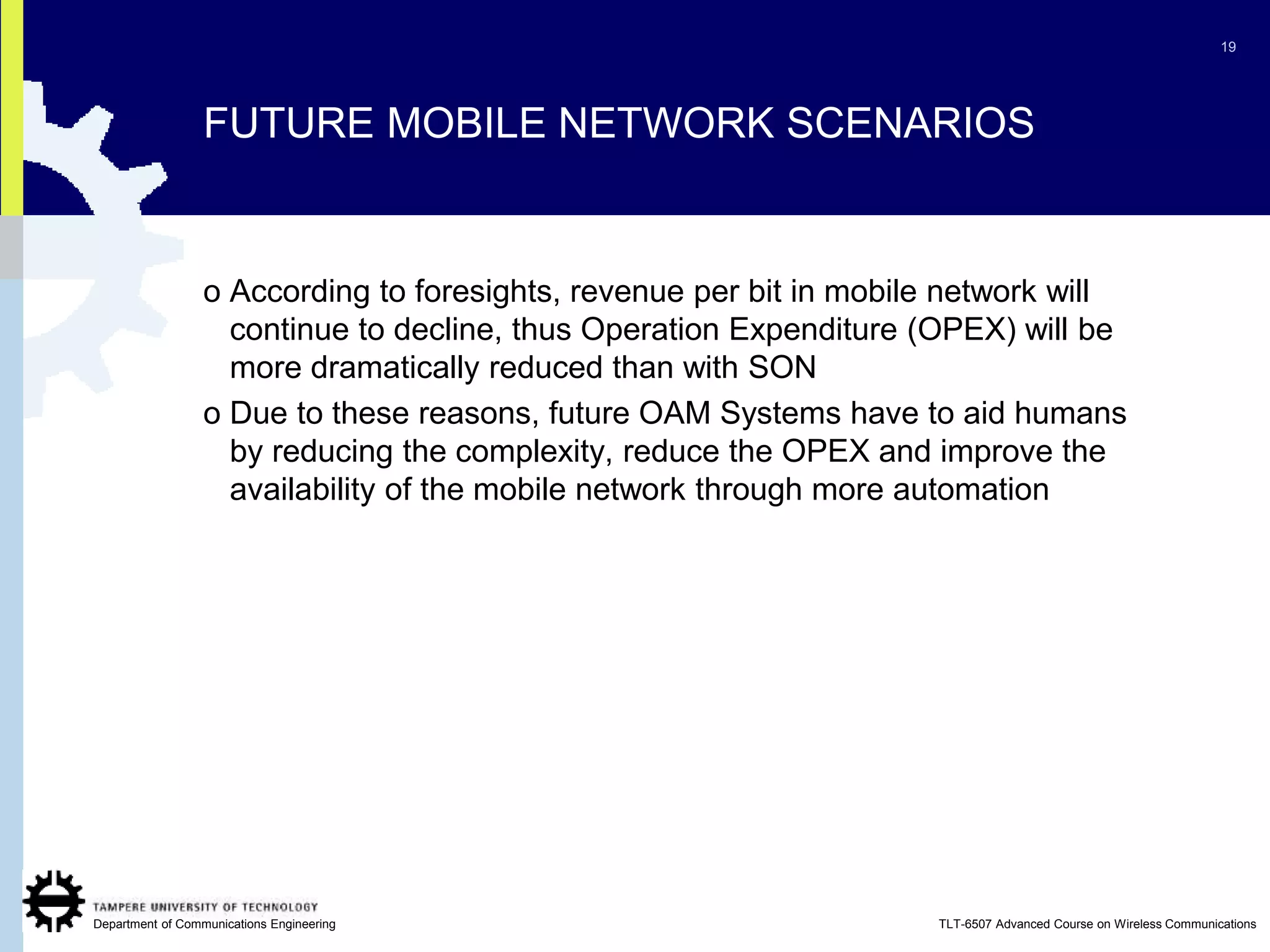 19

FUTURE MOBILE NETWORK SCENARIOS

o According to foresights, revenue per bit in mobile network will continue to decline, thus Operation Expenditure (OPEX) will be more dramatically reduced than with SON

o Due to these reasons, future OAM Systems have to aid humans by reducing the complexity, reduce the OPEX and improve the availability of the mobile network through more automation

TAMPERE UNIVERSITY OF TECHNOLOGY
Department of Communications Engineering

TLT-6507 Advanced Course on Wireless Communications